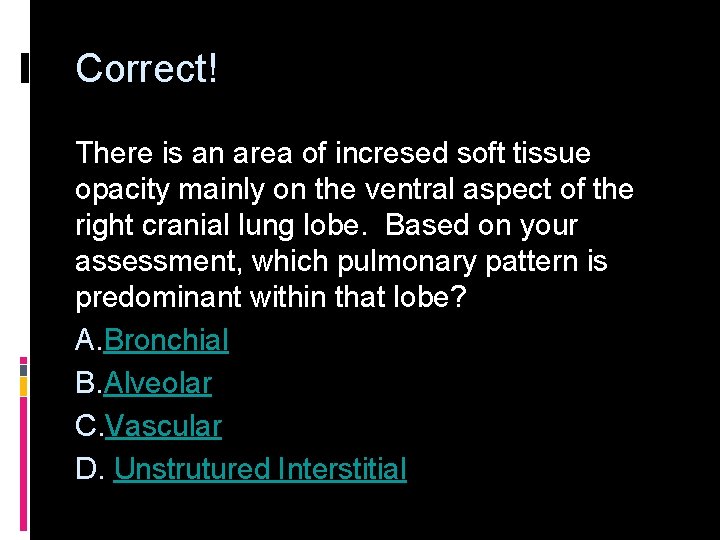 Correct!

There is an area of incresed soft tissue opacity mainly on the ventral aspect of the right cranial lung lobe.  Based on your assessment, which pulmonary pattern is predominant within that lobe?

A.Bronchial

B.Alveolar

C.Vascular

D. Unstrutured Interstitial